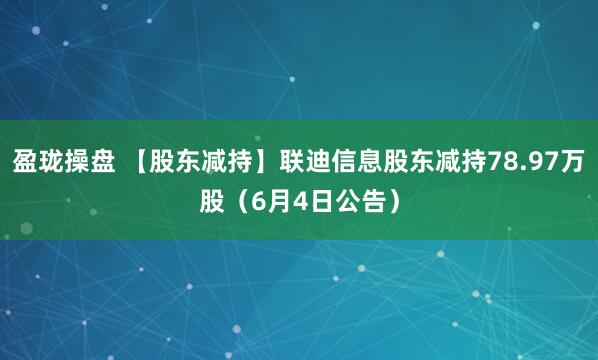 盈珑操盘 【股东减持】联迪信息股东减持78.97万股（6月4日公告）